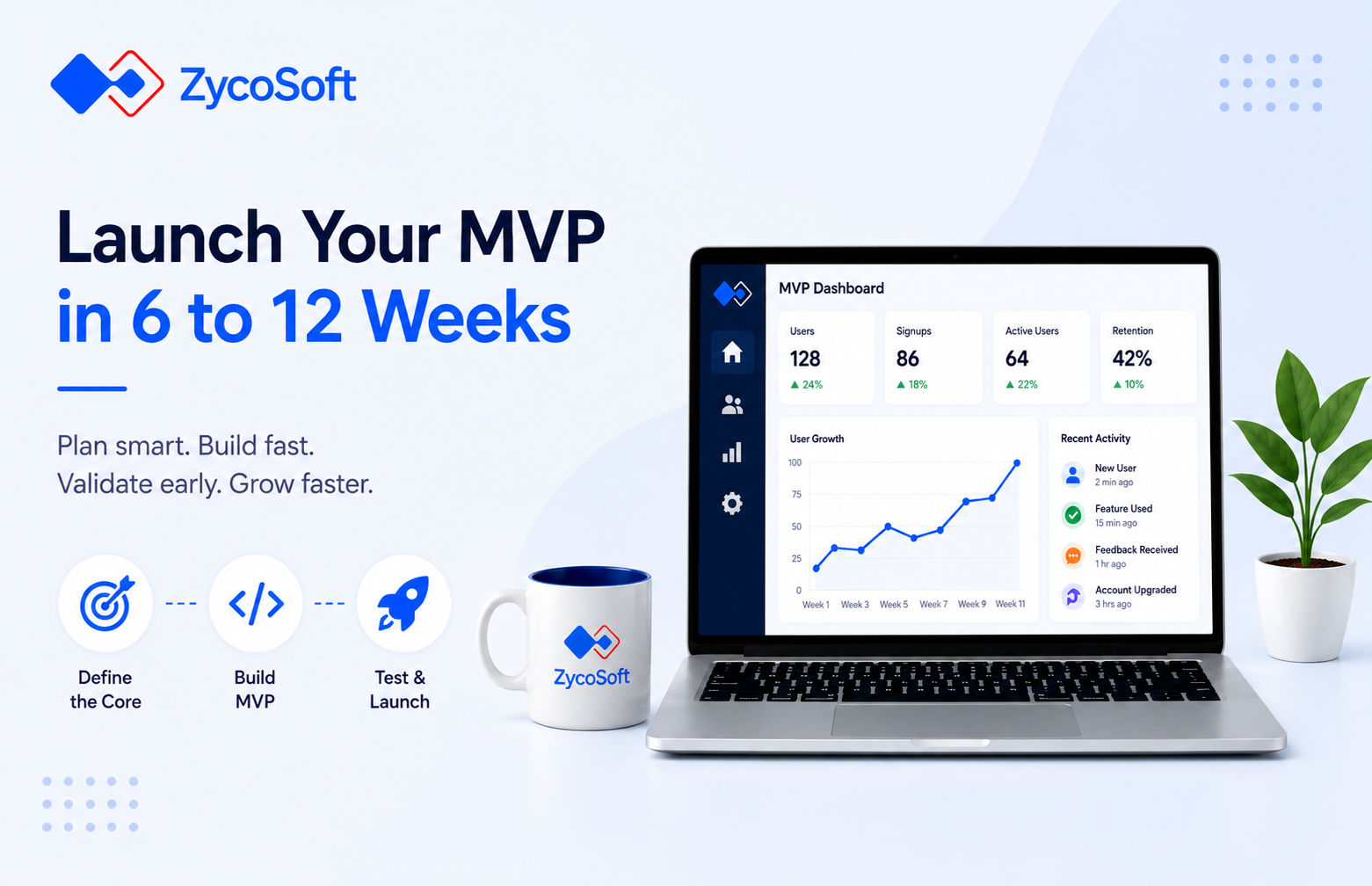 ZycoSoft

Launch Your MVP
in 6 to 12 Weeks

Plan smart. Build fast.
Validate early. Grow faster.

Define the Core

Build MVP

Test & Launch

ZycoSoft

MVP Dashboard

Users
128
▲ 24%

Signups
86
▲ 18%

Active Users
64
▲ 22%

Retention
42%
▲ 10%

User Growth
100
75
50
25
0
Week 1 Week 3 Week 5 Week 7 Week 9 Week 11

Recent Activity
New User
2 min ago
Feature Used
15 min ago
Feedback Received
1 hr ago
Account Upgraded
3 hrs ago